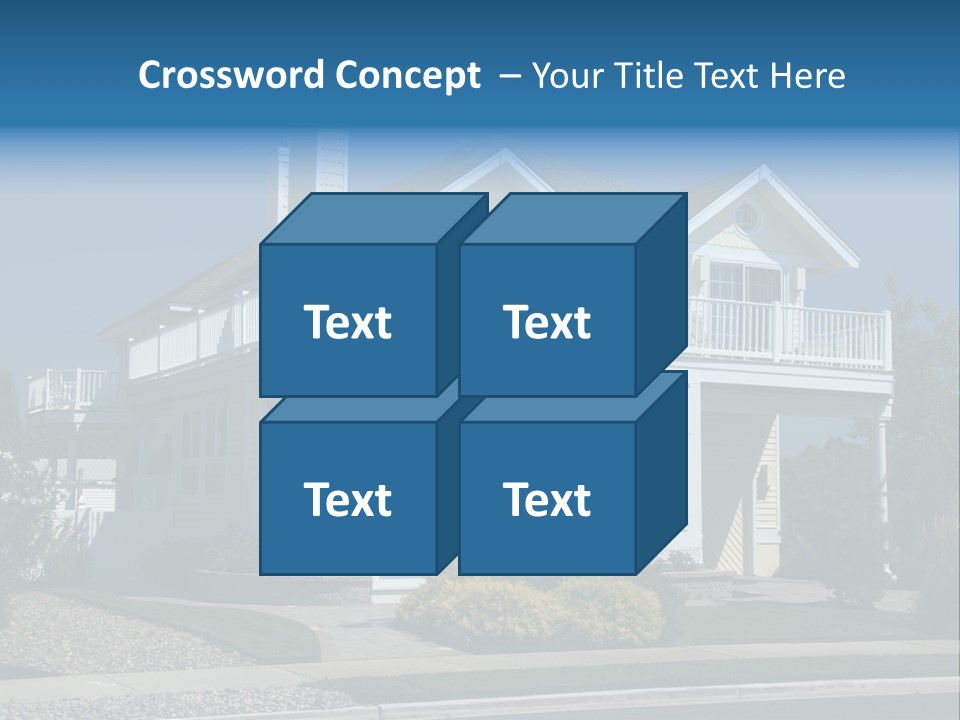 Crossword Concept – Your Title Text Here

Text

Text

Text

Text